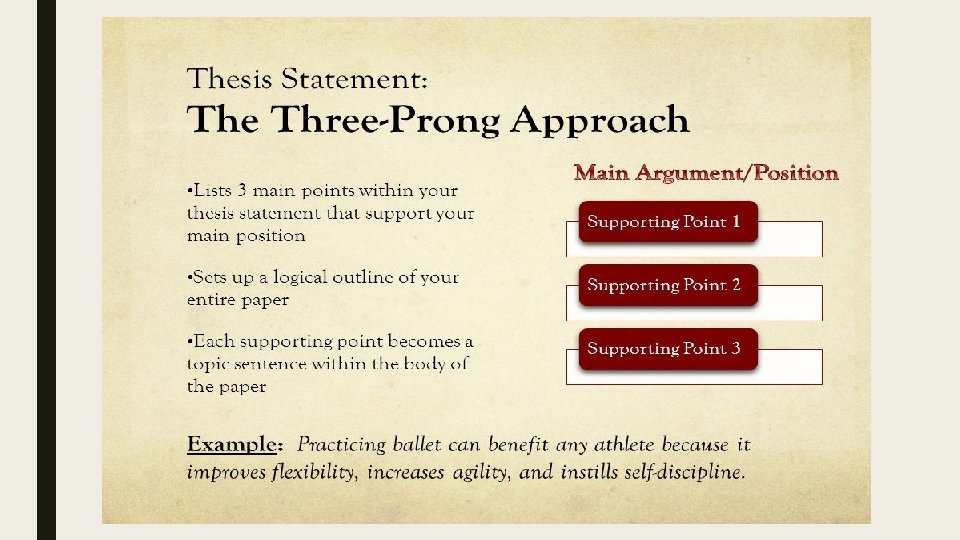 Thesis Statement:
The Three-Prong Approach

•Lists 3 main points within your thesis statement that support your main position

•Sets up a logical outline of your entire paper

•Each supporting point becomes a topic sentence within the body of the paper

Main Argument/Position

Supporting Point 1

Supporting Point 2

Supporting Point 3

Example: Practicing ballet can benefit any athlete because it improves flexibility, increases agility, and instills self-discipline.